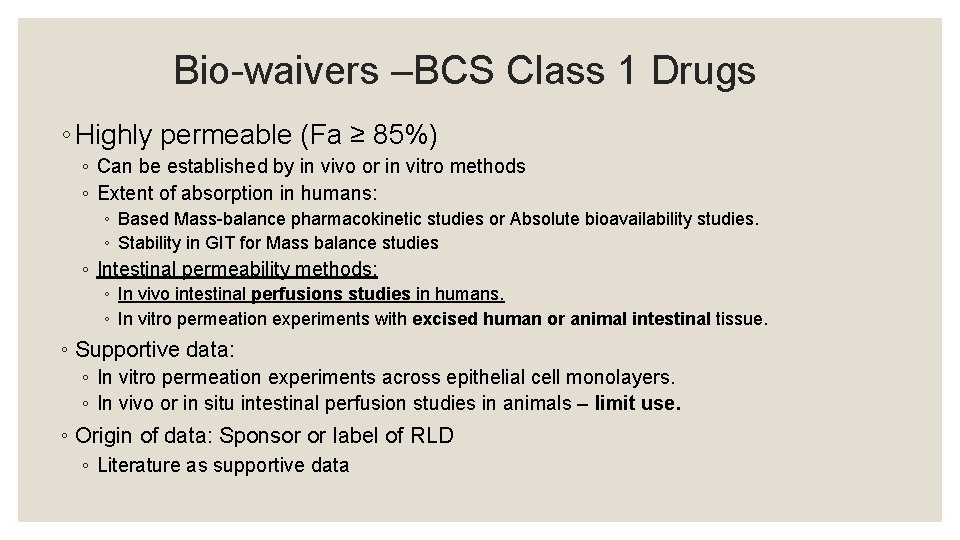 Bio-waivers –BCS Class 1 Drugs

◦ Highly permeable (Fa ≥ 85%)

◦ Can be established by in vivo or in vitro methods

◦ Extent of absorption in humans:

◦ Based Mass-balance pharmacokinetic studies or Absolute bioavailability studies.

◦ Stability in GIT for Mass balance studies

◦ Intestinal permeability methods:

◦ In vivo intestinal perfusions studies in humans.

◦ In vitro permeation experiments with excised human or animal intestinal tissue.

◦ Supportive data:

◦ In vitro permeation experiments across epithelial cell monolayers.

◦ In vivo or in situ intestinal perfusion studies in animals – limit use.

◦ Origin of data: Sponsor or label of RLD

◦ Literature as supportive data